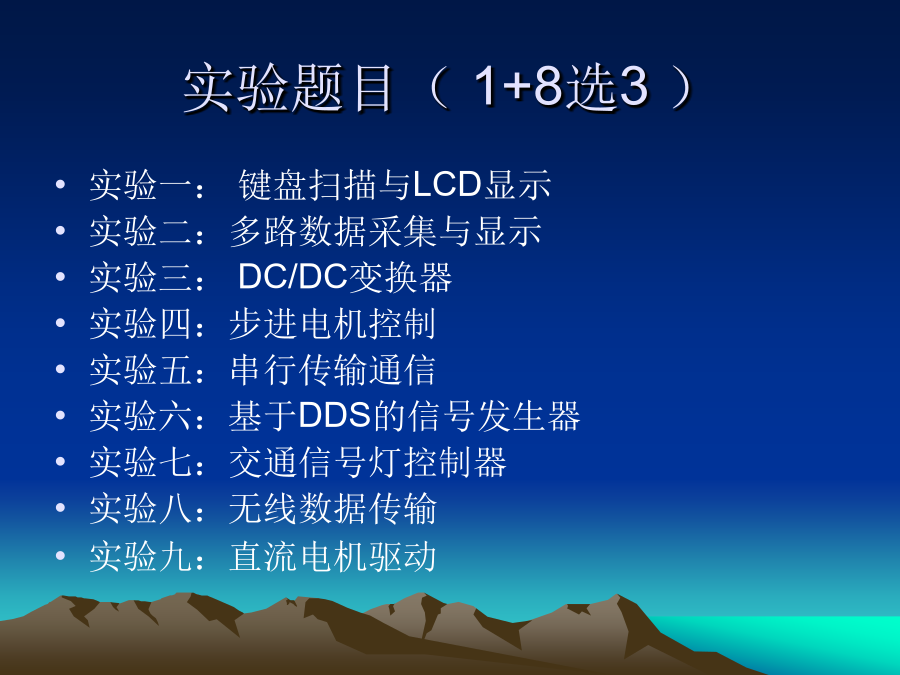 实验题目（ 1+8选3 ）

• 实验一： 键盘扫描与LCD显示
• 实验二：多路数据采集与显示
• 实验三： DC/DC变换器
• 实验四：步进电机控制
• 实验五：串行传输通信
• 实验六：基于DDS的信号发生器
• 实验七：交通信号灯控制器
• 实验八：无线数据传输
• 实验九：直流电机驱动